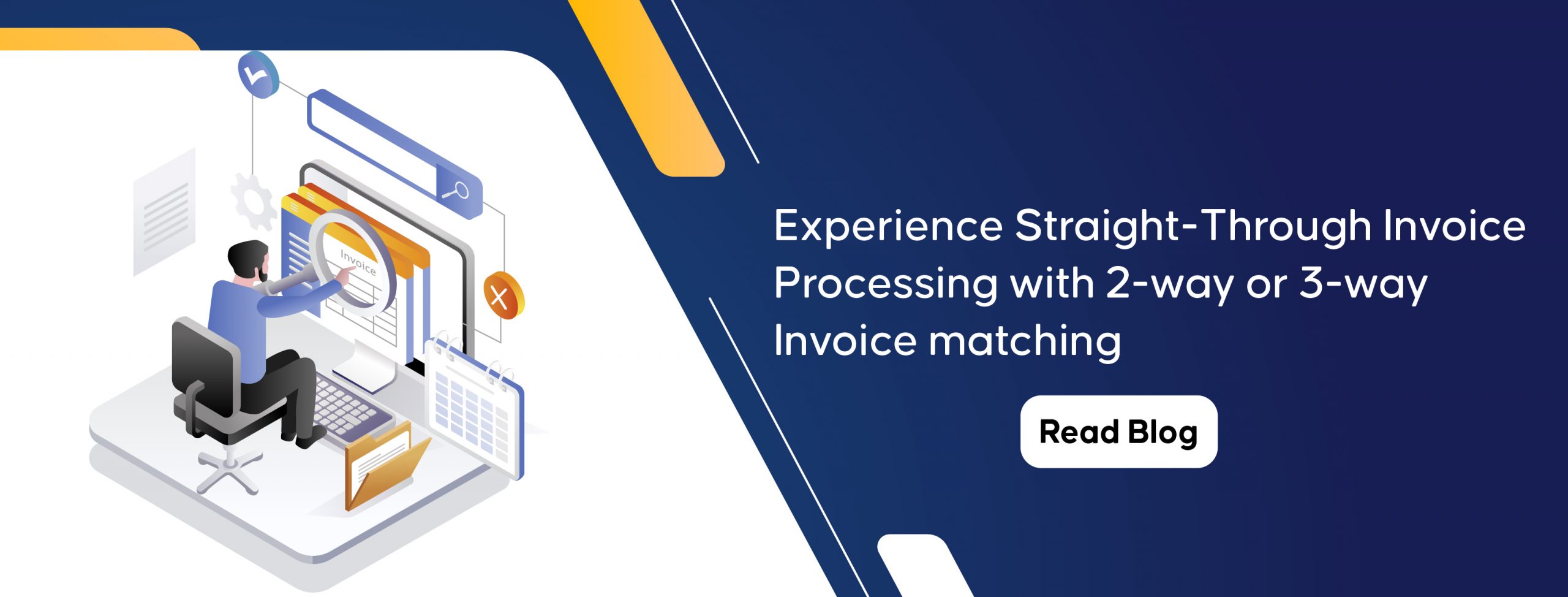 Invoice

Experience Straight-Through Invoice Processing with 2-way or 3-way Invoice matching

Read Blog